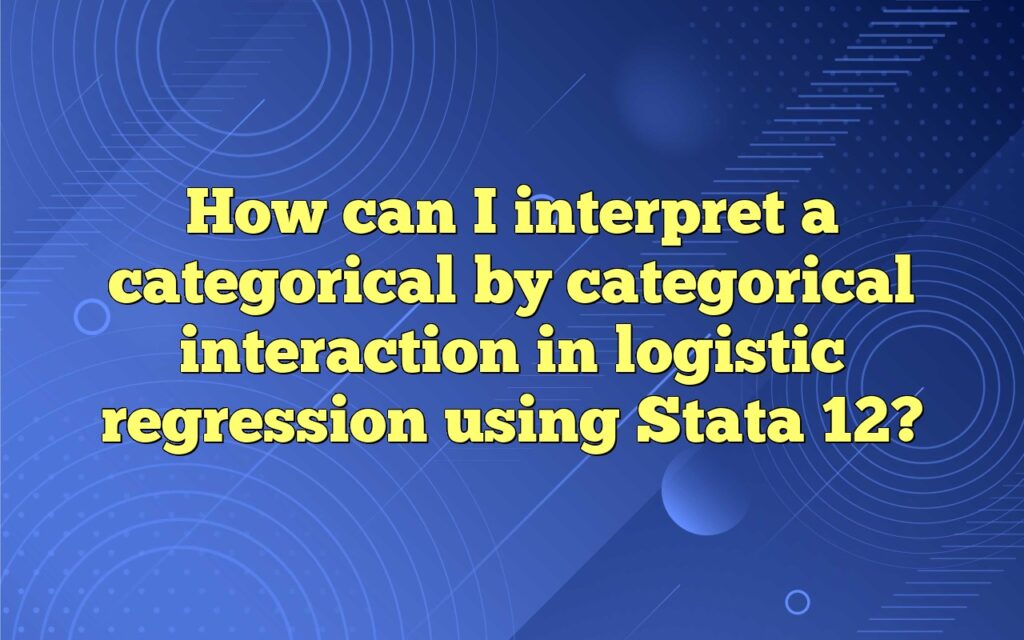 How can I interpret a categorical by categorical interaction in logistic regression using Stata 12?